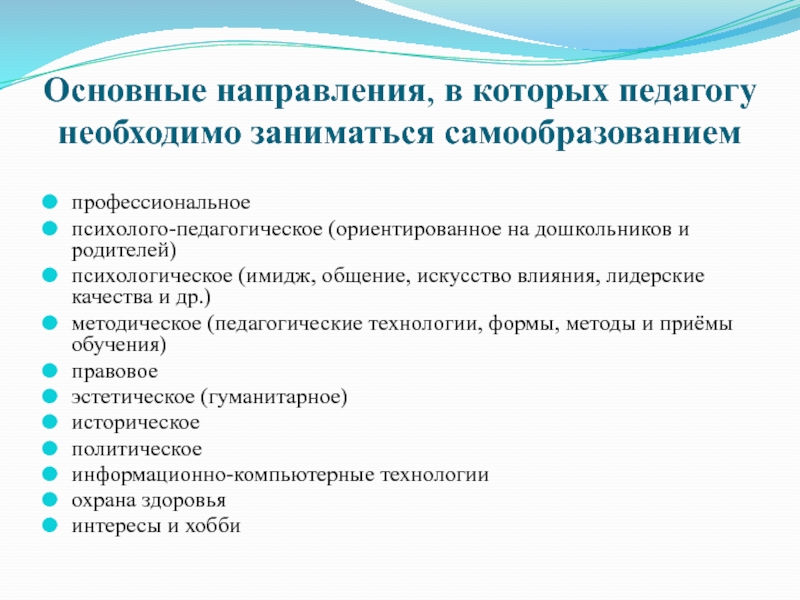 Основные направления, в которых педагогу необходимо заниматься самообразованием

- профессиональное
- психолого-педагогическое (ориентированное на дошкольников и родителей)
- психологическое (имидж, общение, искусство влияния, лидерские качества и др.)
- методическое (педагогические технологии, формы, методы и приёмы обучения)
- правовое
- эстетическое (гуманитарное)
- историческое
- политическое
- информационно-компьютерные технологии
- охрана здоровья
- интересы и хобби